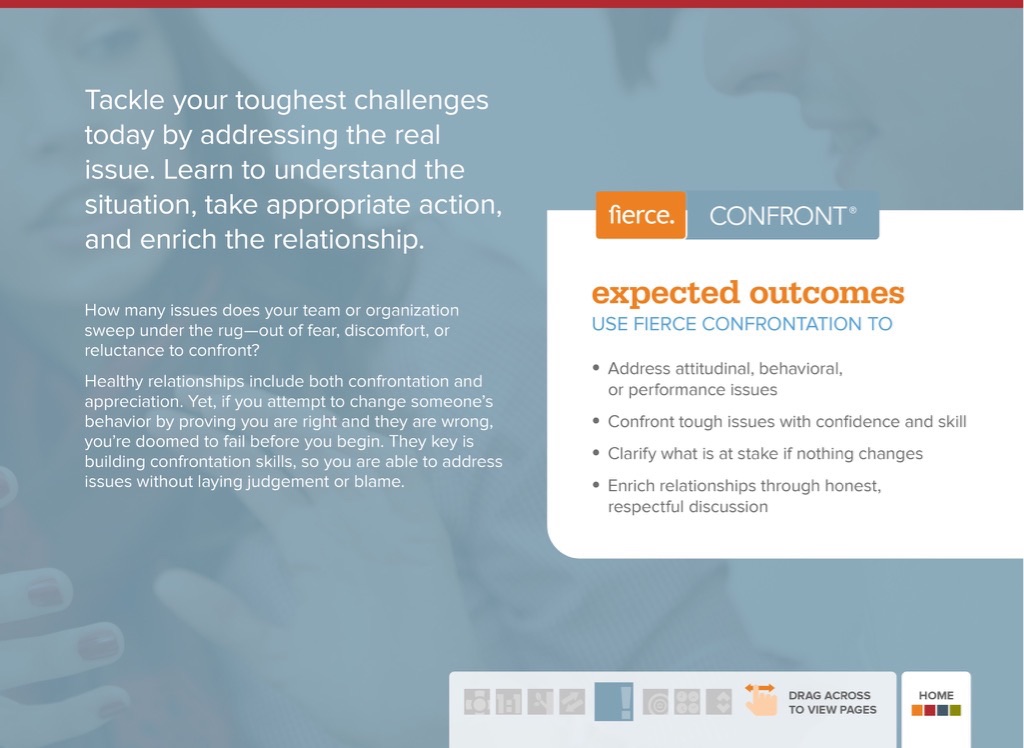 Tackle your toughest challenges today by addressing the real issue. Learn to understand the situation, take appropriate action, and enrich the relationship.

How many issues does your team or organization sweep under the rug—out of fear, discomfort, or reluctance to confront?

Healthy relationships include both confrontation and appreciation. Yet, if you attempt to change someone's behavior by proving you are right and they are wrong, you're doomed to fail before you begin. They key is building confrontation skills, so you are able to address issues without laying judgement or blame.

fierce. CONFRONT®

expected outcomes
USE FIERCE CONFRONTATION TO

• Address attitudinal, behavioral, or performance issues
• Confront tough issues with confidence and skill
• Clarify what is at stake if nothing changes
• Enrich relationships through honest, respectful discussion

DRAG ACROSS TO VIEW PAGES

HOME